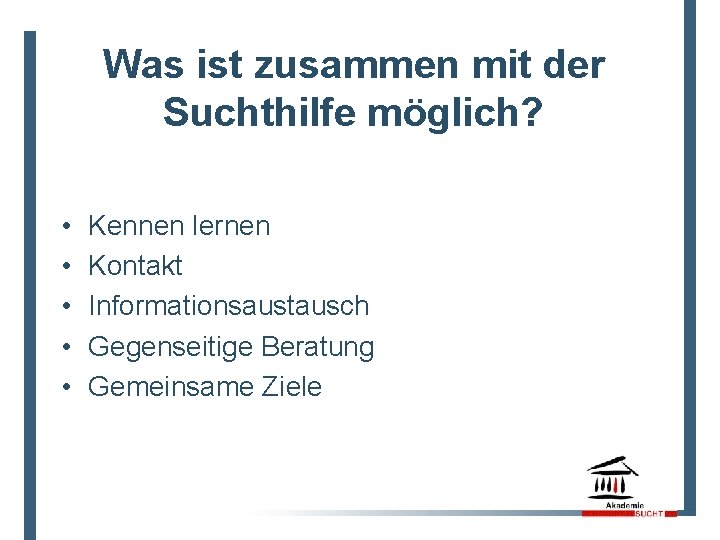 Was ist zusammen mit der Suchthilfe möglich?

• Kennen lernen
• Kontakt
• Informationsaustausch
• Gegenseitige Beratung
• Gemeinsame Ziele

Akademie SUCHT